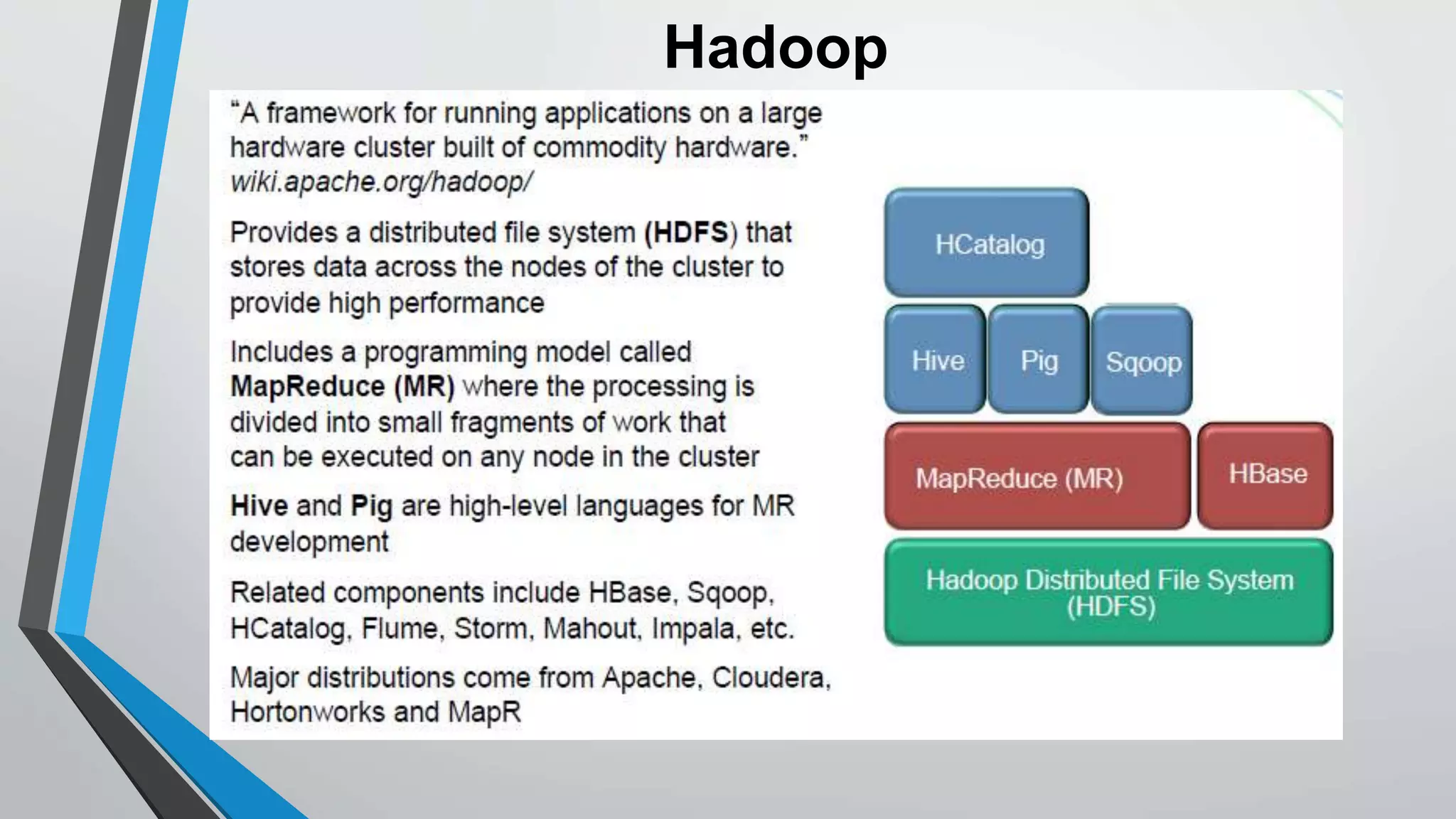 Hadoop

“A framework for running applications on a large hardware cluster built of commodity hardware.” wiki.apache.org/hadoop/

Provides a distributed file system (HDFS) that stores data across the nodes of the cluster to provide high performance

Includes a programming model called MapReduce (MR) where the processing is divided into small fragments of work that can be executed on any node in the cluster

Hive and Pig are high-level languages for MR development

Related components include HBase, Sqoop, HCatalog, Flume, Storm, Mahout, Impala, etc.

Major distributions come from Apache, Cloudera, Hortonworks and MapR

HCatalog

Hive

Pig

Sqoop

MapReduce (MR)

HBase

Hadoop Distributed File System (HDFS)